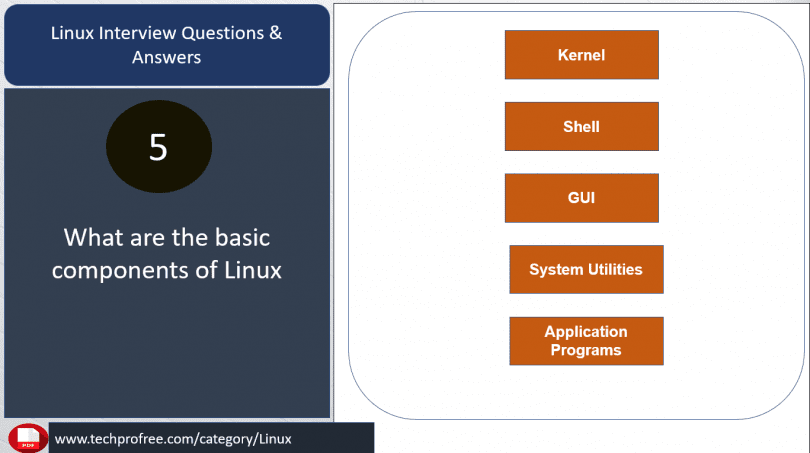 Linux Interview Questions & Answers

5

What are the basic components of Linux

Kernel

Shell

GUI

System Utilities

Application Programs

PDF

www.techprofree.com/category/Linux